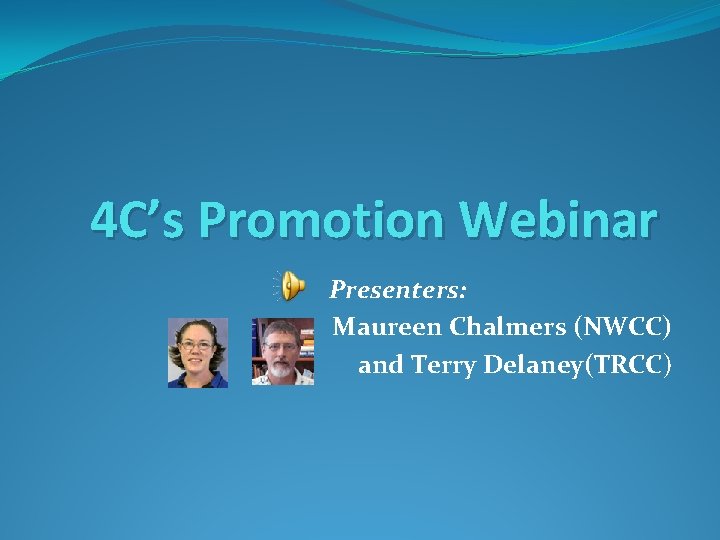 4C’s Promotion Webinar

Presenters:
Maureen Chalmers (NWCC) and Terry Delaney(TRCC)